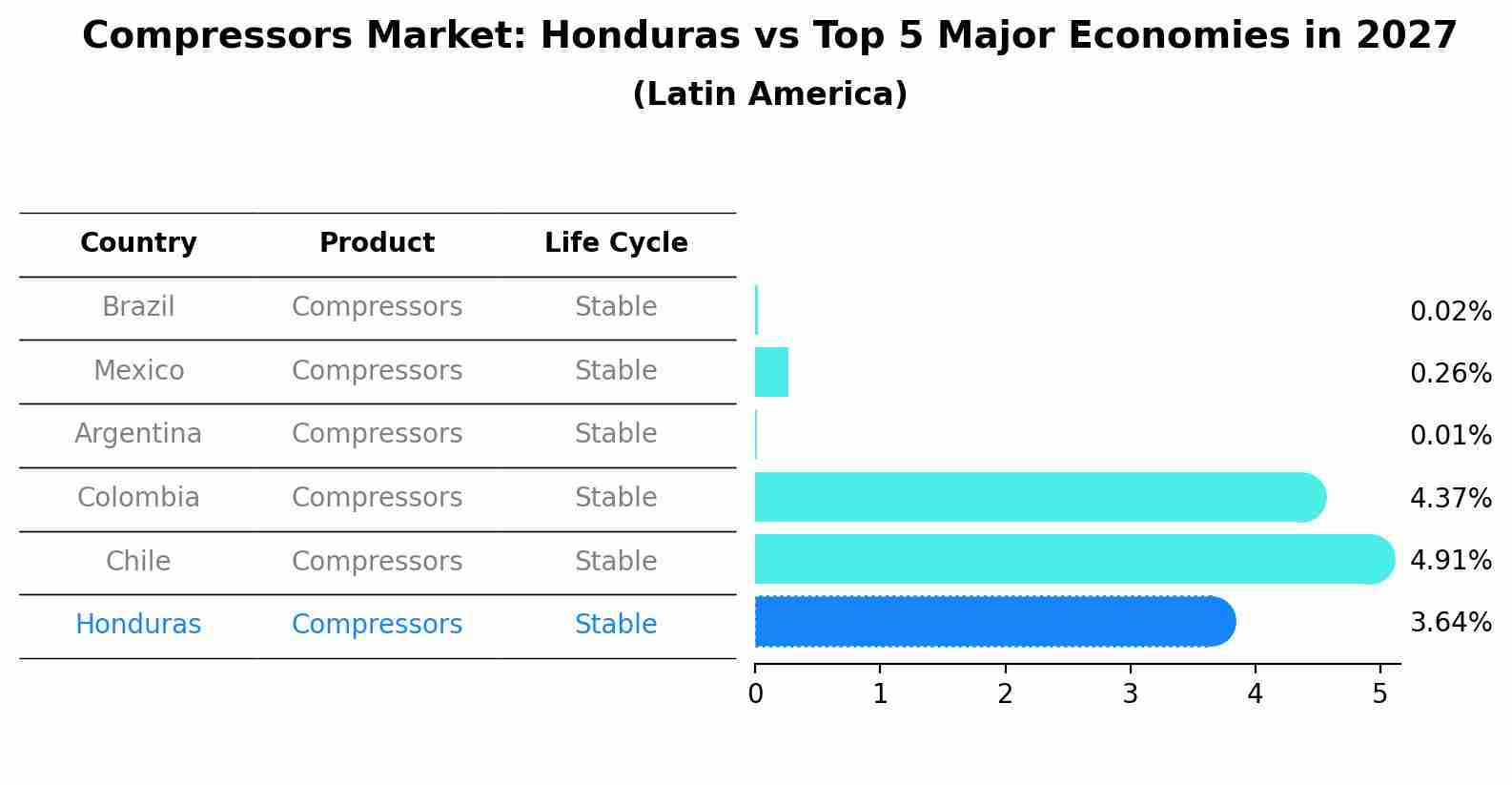 Compressors Market: Honduras vs Top 5 Major Economies in 2027
(Latin America)

| Country | Product | Life Cycle |
|---|---|---|
| Brazil | Compressors | Stable |
| Mexico | Compressors | Stable |
| Argentina | Compressors | Stable |
| Colombia | Compressors | Stable |
| Chile | Compressors | Stable |
| Honduras | Compressors | Stable |

0.02%
0.26%
0.01%
4.37%
4.91%
3.64%

0 1 2 3 4 5